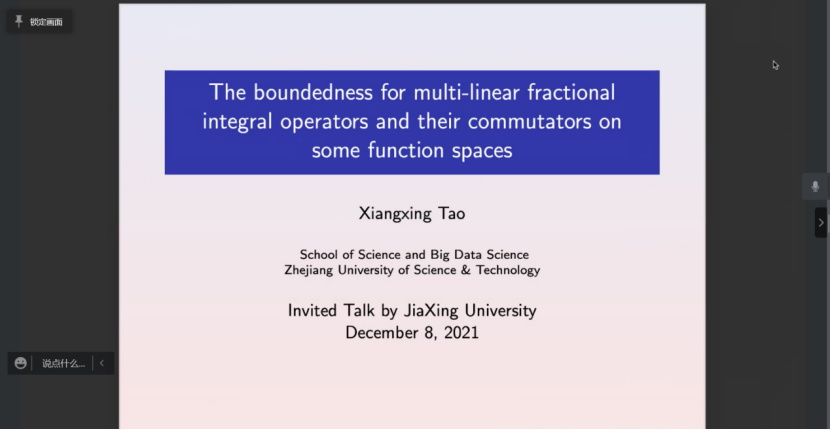 锁定画面

The boundedness for multi-linear fractional integral operators and their commutators on some function spaces

Xiangxing Tao

School of Science and Big Data Science
Zhejiang University of Science & Technology

Invited Talk by JiaXing University
December 8, 2021

说点什么...